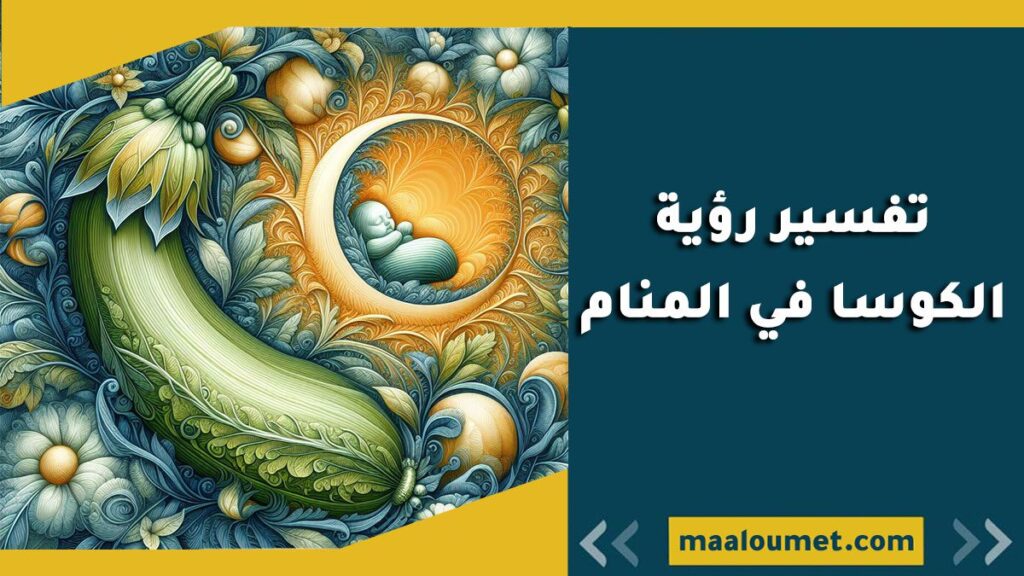 تفسير رؤية
الكوسا في المنام

maaloumet.com